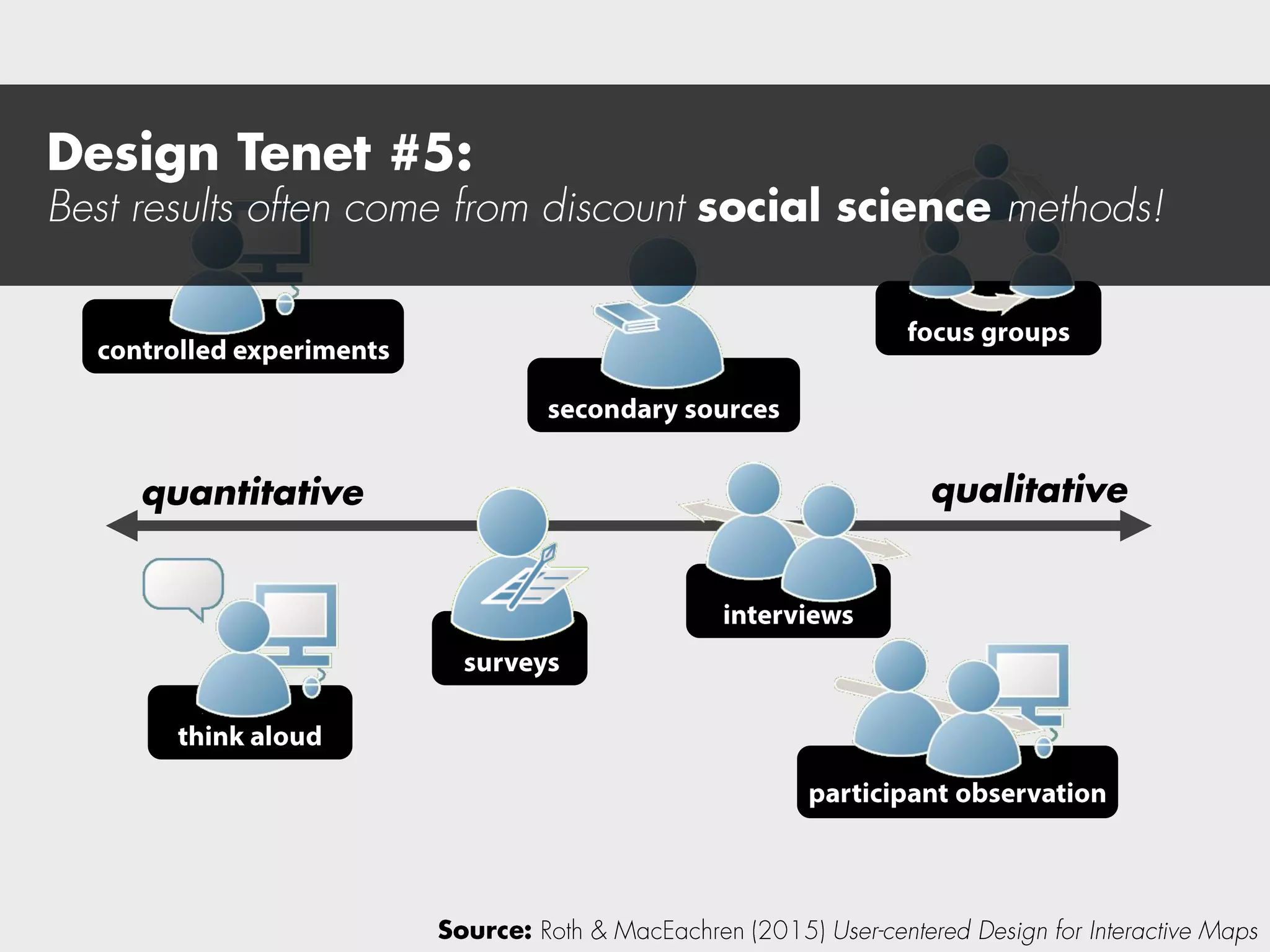 Design Tenet #5:
Best results often come from discount social science methods!

controlled experiments

secondary sources

focus groups

quantitative

qualitative

think aloud

surveys

interviews

participant observation

Source: Roth & MacEachren (2015) User-centered Design for Interactive Maps